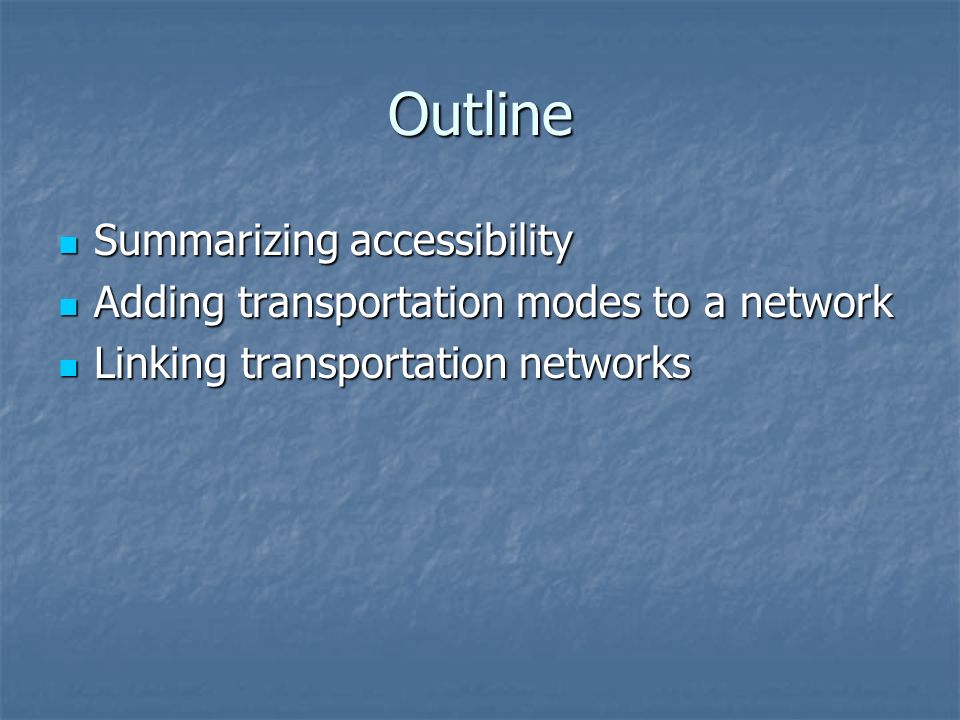 Outline

- Summarizing accessibility
- Adding transportation modes to a network
- Linking transportation networks